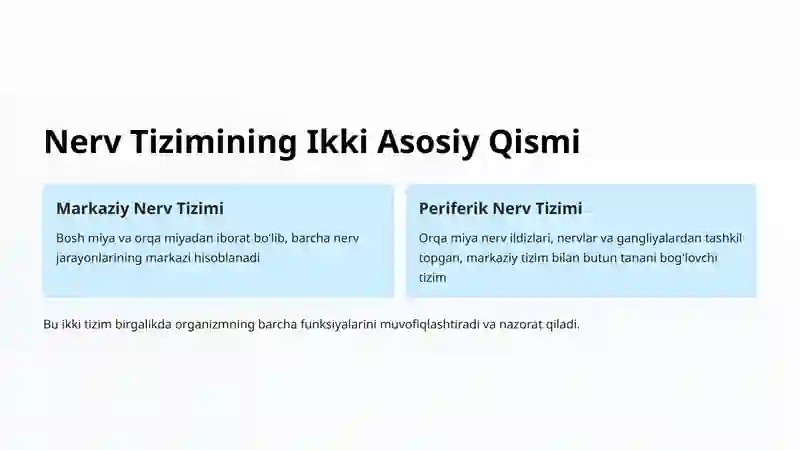 Nerv Tizimining Ikki Asosiy Qismi

Markaziy Nerv Tizimi

Bosh miya va orqa miyadan iborat bo'lib, barcha nerv jarayonlarining markazi hisoblanadi

Periferik Nerv Tizimi

Orqa miya nerv ildizlari, nervlar va gangliyalardan tashkil topgan, markaziy tizim bilan butun tanani bog'lovchi tizim

Bu ikki tizim birgalikda organizmning barcha funksiyalarini muvofiqlashtiradi va nazorat qiladi.